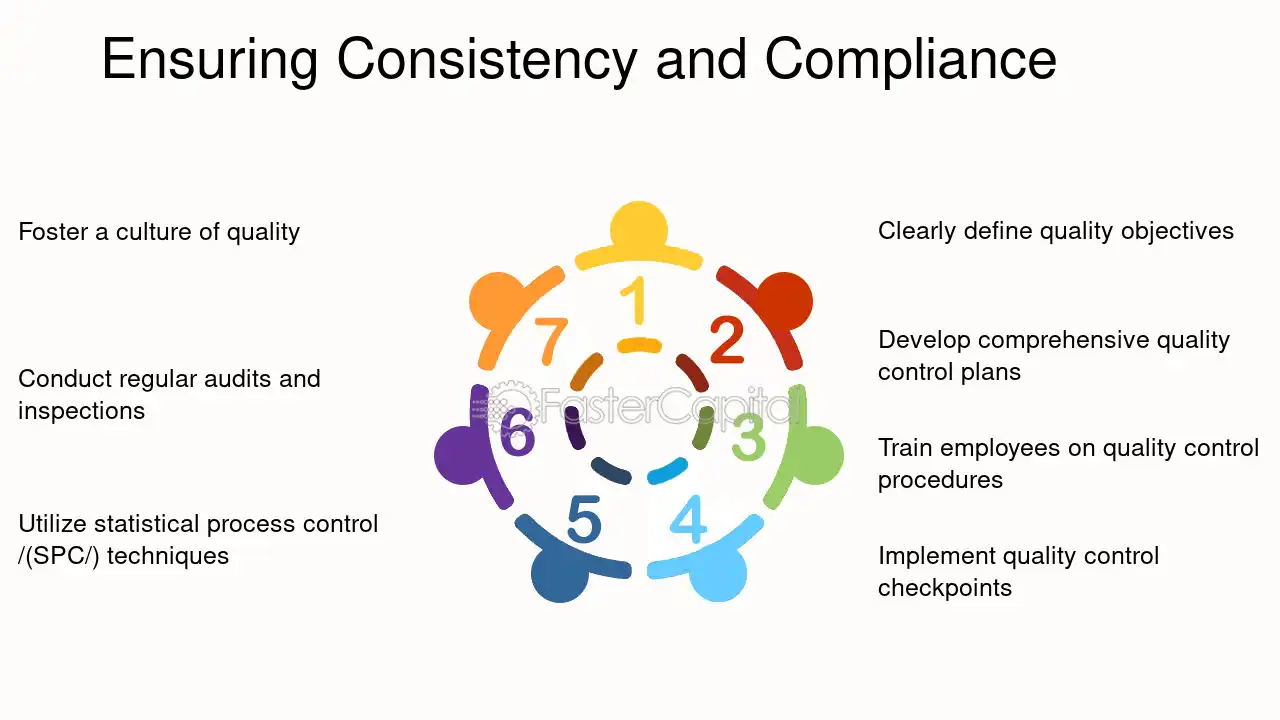 Ensuring Consistency and Compliance

Foster a culture of quality

Conduct regular audits and inspections

Utilize statistical process control /(SPC/) techniques

1
2
3
4
5
6
7

Clearly define quality objectives

Develop comprehensive quality control plans

Train employees on quality control procedures

Implement quality control checkpoints

FasterCapital